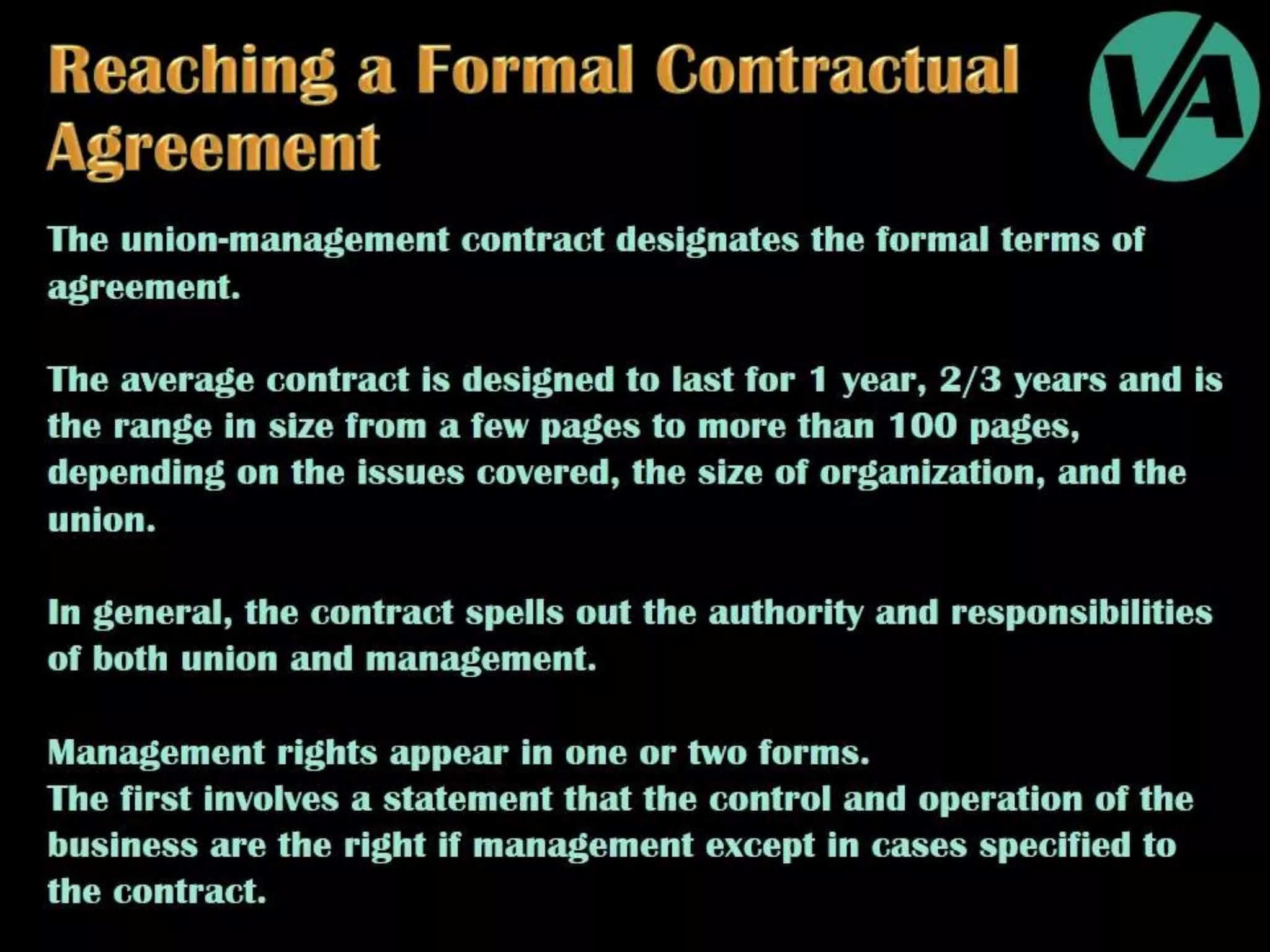 Reaching a Formal Contractual Agreement

VA

The union-management contract designates the formal terms of agreement.

The average contract is designed to last for 1 year, 2/3 years and is the range in size from a few pages to more than 100 pages, depending on the issues covered, the size of organization, and the union.

In general, the contract spells out the authority and responsibilities of both union and management.

Management rights appear in one or two forms.
The first involves a statement that the control and operation of the business are the right if management except in cases specified to the contract.